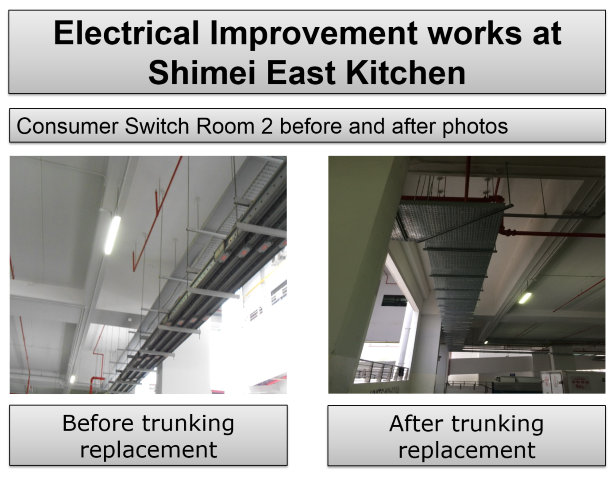 Electrical Improvement works at Shimei East Kitchen

Consumer Switch Room 2 before and after photos

Before trunking replacement

After trunking replacement